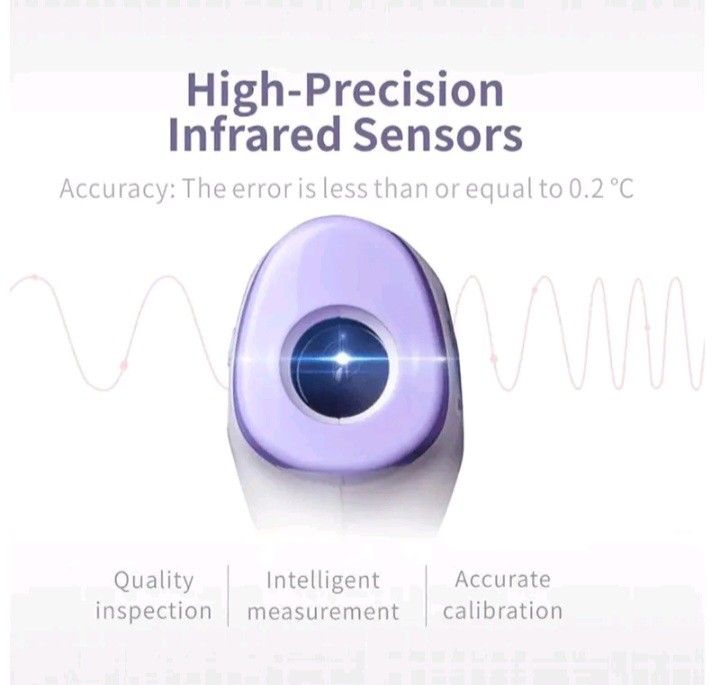 High-Precision Infrared Sensors

Accuracy: The error is less than or equal to 0.2 °C

Quality inspection

Intelligent measurement

Accurate calibration